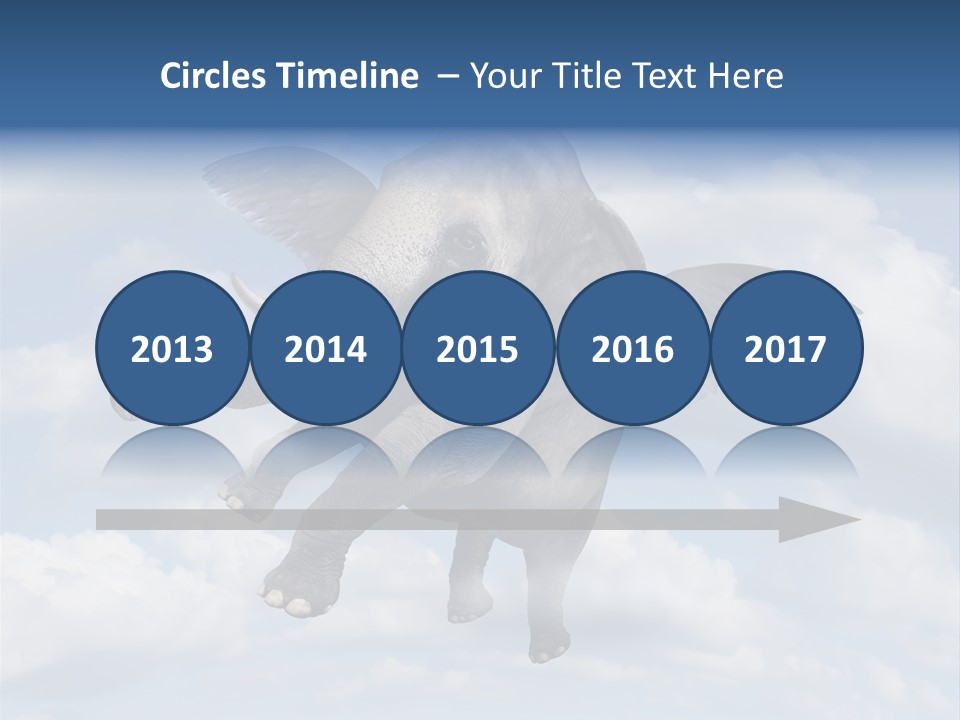 Circles Timeline – Your Title Text Here

2013

2014

2015

2016

2017